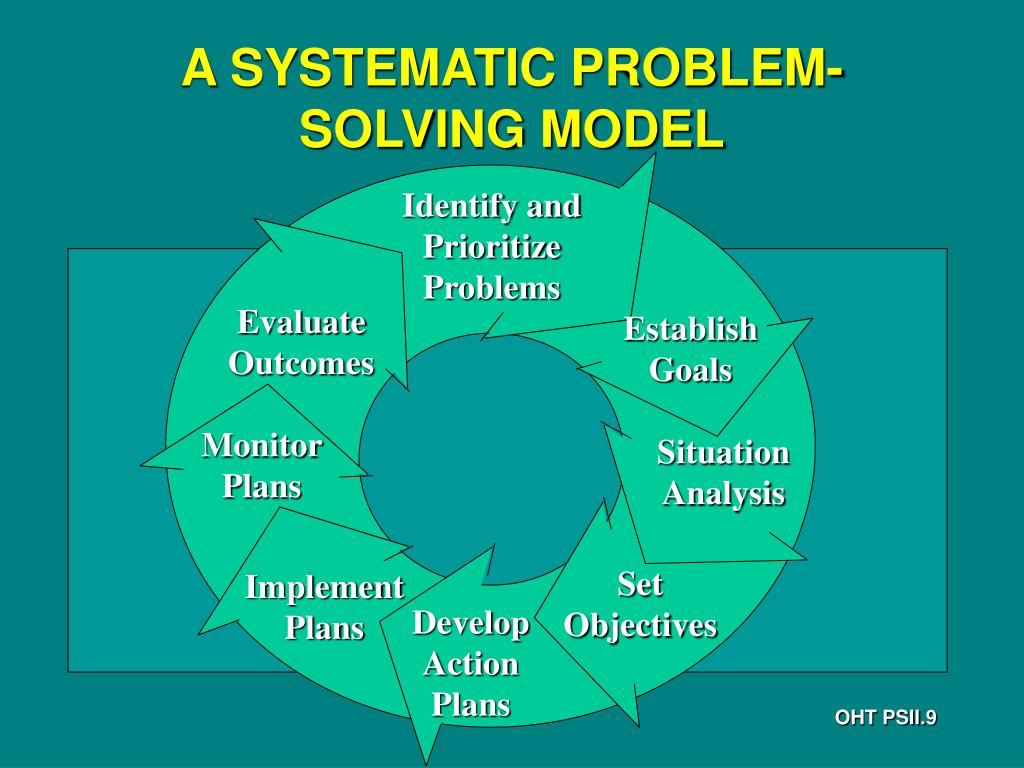 A SYSTEMATIC PROBLEM-SOLVING MODEL

Identify and Prioritize Problems

Establish Goals

Situation Analysis

Set Objectives

Develop Action Plans

Implement Plans

Monitor Plans

Evaluate Outcomes

OHT PSII.9